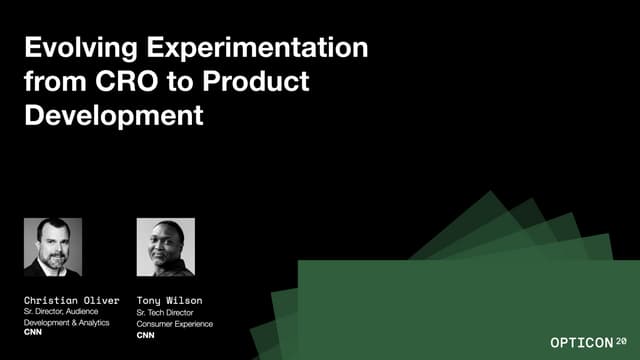 Evolving Experimentation from CRO to Product Development

Christian Oliver
Sr. Director, Audience Development & Analytics
CNN

Tony Wilson
Sr. Tech Director
Consumer Experience
CNN

OPTICON 20